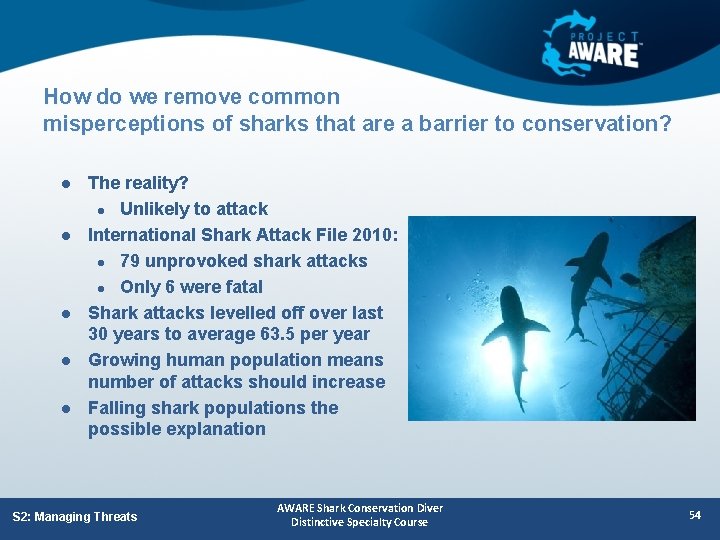 PROJECT AWARE

How do we remove common misperceptions of sharks that are a barrier to conservation?

- The reality?
  - Unlikely to attack
- International Shark Attack File 2010:
  - 79 unprovoked shark attacks
  - Only 6 were fatal
- Shark attacks levelled off over last 30 years to average 63.5 per year
- Growing human population means number of attacks should increase
- Falling shark populations the possible explanation

S2: Managing Threats

AWARE Shark Conservation Diver
Distinctive Specialty Course

54